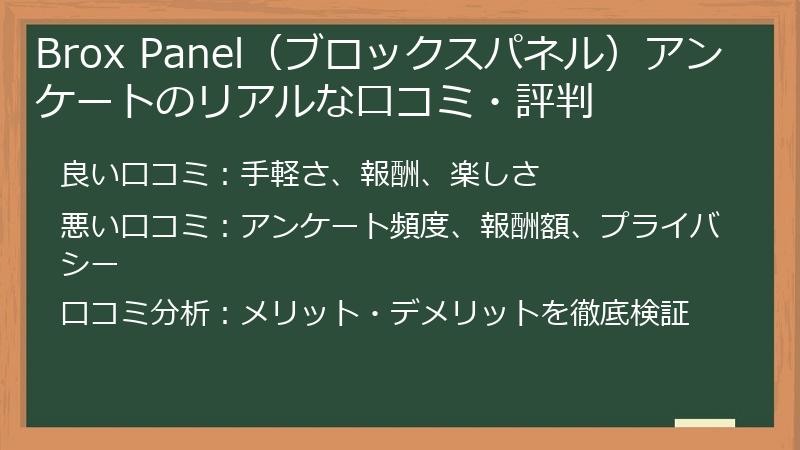 Brox Panel（ブロックスパネル）アンケートのリアルな口コミ・評判

良い口コミ：手軽さ、報酬、楽しさ

悪い口コミ：アンケート頻度、報酬額、プライバシー

口コミ分析：メリット・デメリットを徹底検証